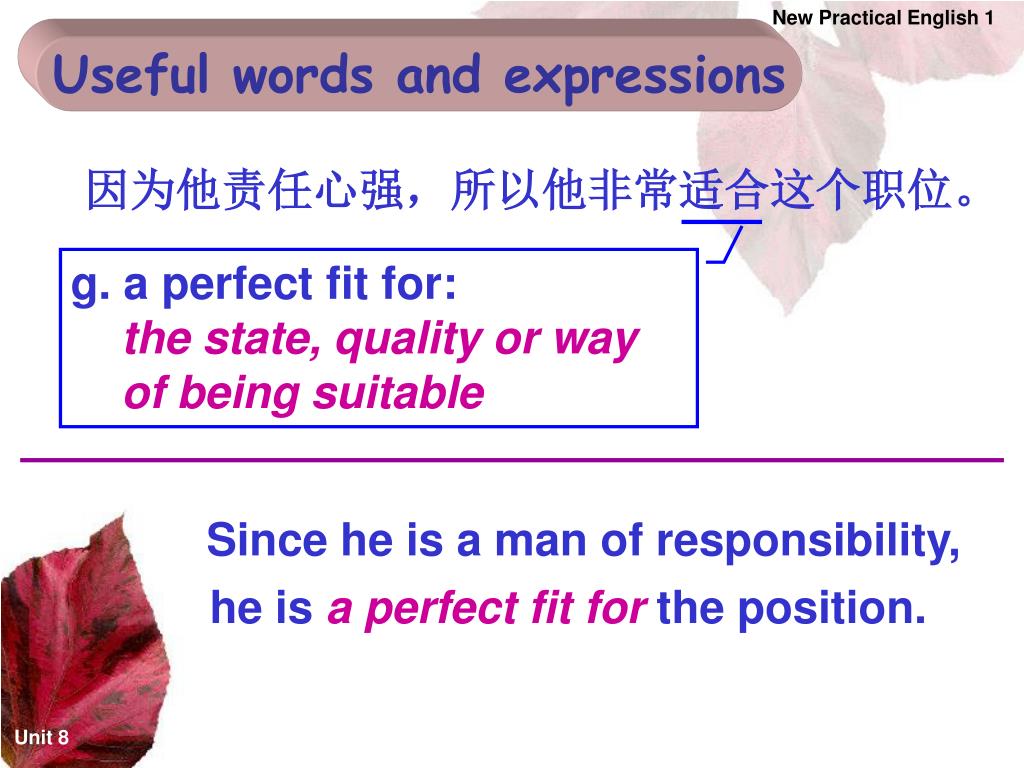 New Practical English 1

Useful words and expressions

因为他责任心强，所以他非常适合这个职位。

g. a perfect fit for:
the state, quality or way of being suitable

Since he is a man of responsibility, he is a perfect fit for the position.

Unit 8